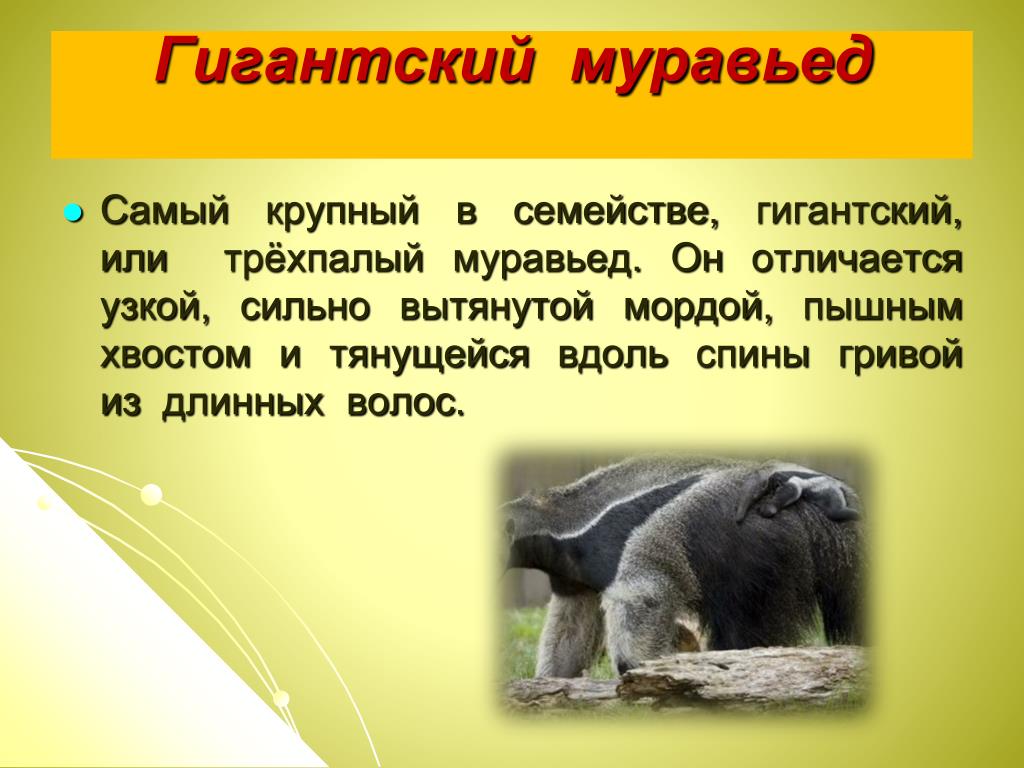 Гигантский муравьед

Самый крупный в семействе, гигантский, или трёхпалый муравьед. Он отличается узкой, сильно вытянутой мордой, пышным хвостом и тянущейся вдоль спины гривой из длинных волос.